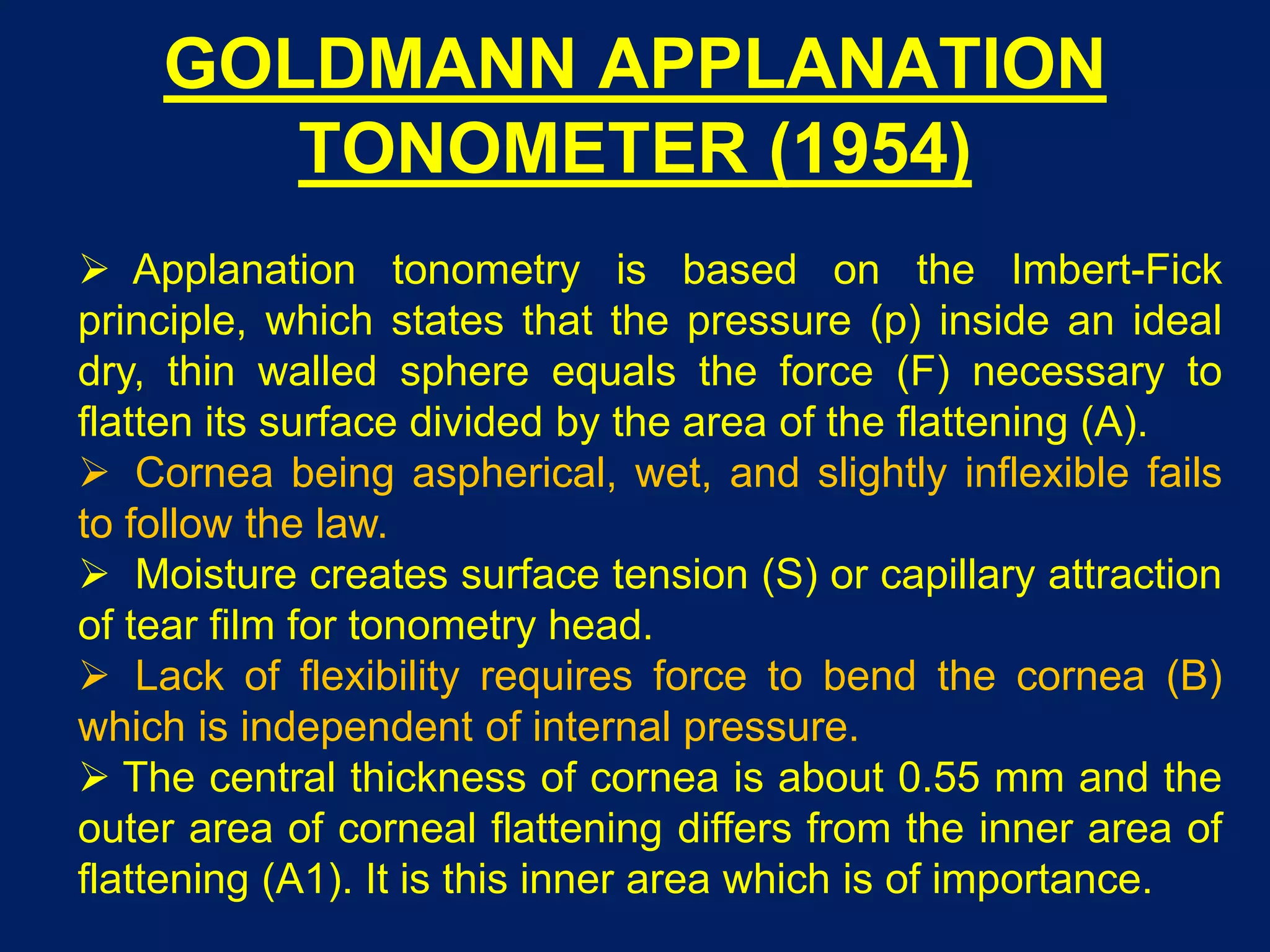 GOLDMANN APPLANATION TONOMETER (1954)

➢ Applanation tonometry is based on the Imbert-Fick principle, which states that the pressure (p) inside an ideal dry, thin walled sphere equals the force (F) necessary to flatten its surface divided by the area of the flattening (A).

➢ Cornea being aspherical, wet, and slightly inflexible fails to follow the law.

➢ Moisture creates surface tension (S) or capillary attraction of tear film for tonometry head.

➢ Lack of flexibility requires force to bend the cornea (B) which is independent of internal pressure.

➢ The central thickness of cornea is about 0.55 mm and the outer area of corneal flattening differs from the inner area of flattening (A1). It is this inner area which is of importance.